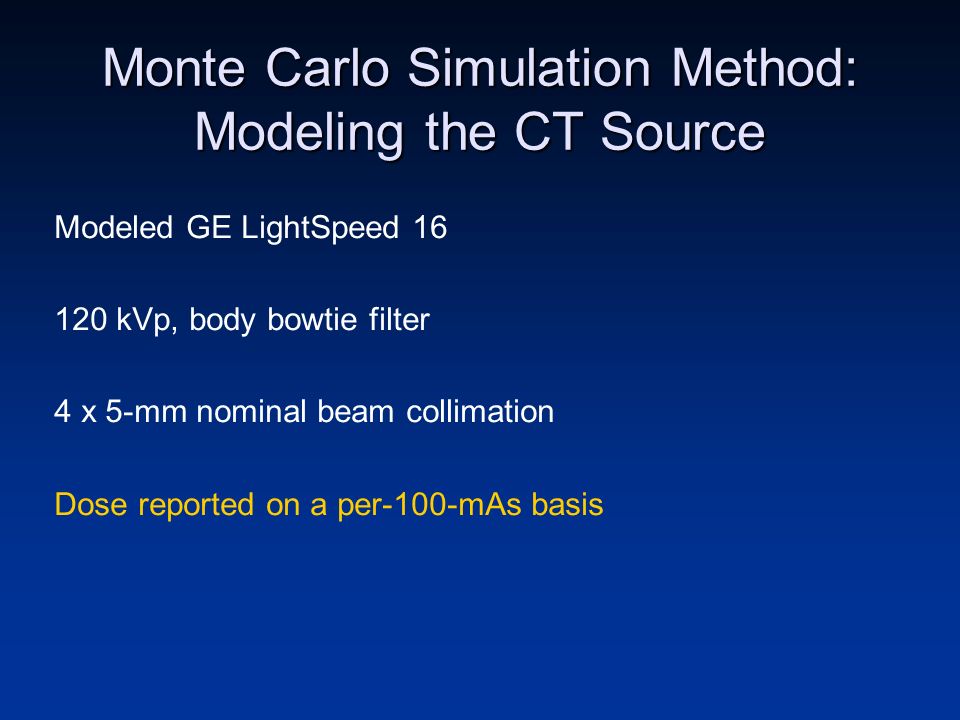 Monte Carlo Simulation Method: Modeling the CT Source

Modeled GE LightSpeed 16

120 kVp, body bowtie filter

4 x 5-mm nominal beam collimation

Dose reported on a per-100-mAs basis